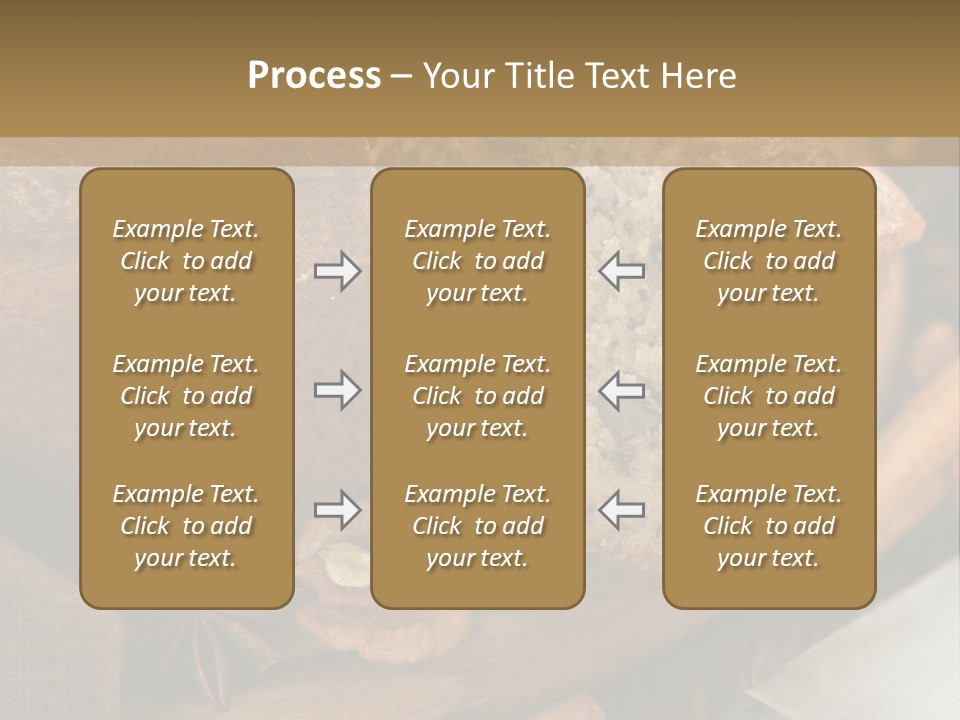 Process – Your Title Text Here

Example Text. Click to add your text.

Example Text. Click to add your text.

Example Text. Click to add your text.

Example Text. Click to add your text.

Example Text. Click to add your text.

Example Text. Click to add your text.

Example Text. Click to add your text.

Example Text. Click to add your text.

Example Text. Click to add your text.